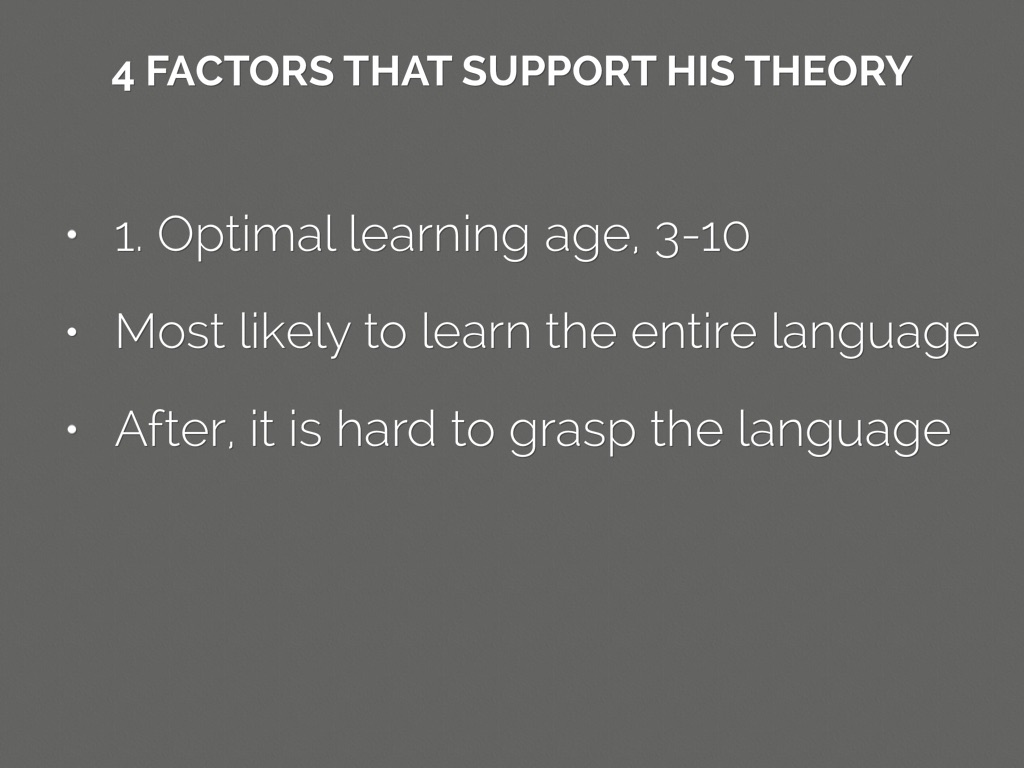 4 FACTORS THAT SUPPORT HIS THEORY

• 1. Optimal learning age, 3-10
• Most likely to learn the entire language
• After, it is hard to grasp the language